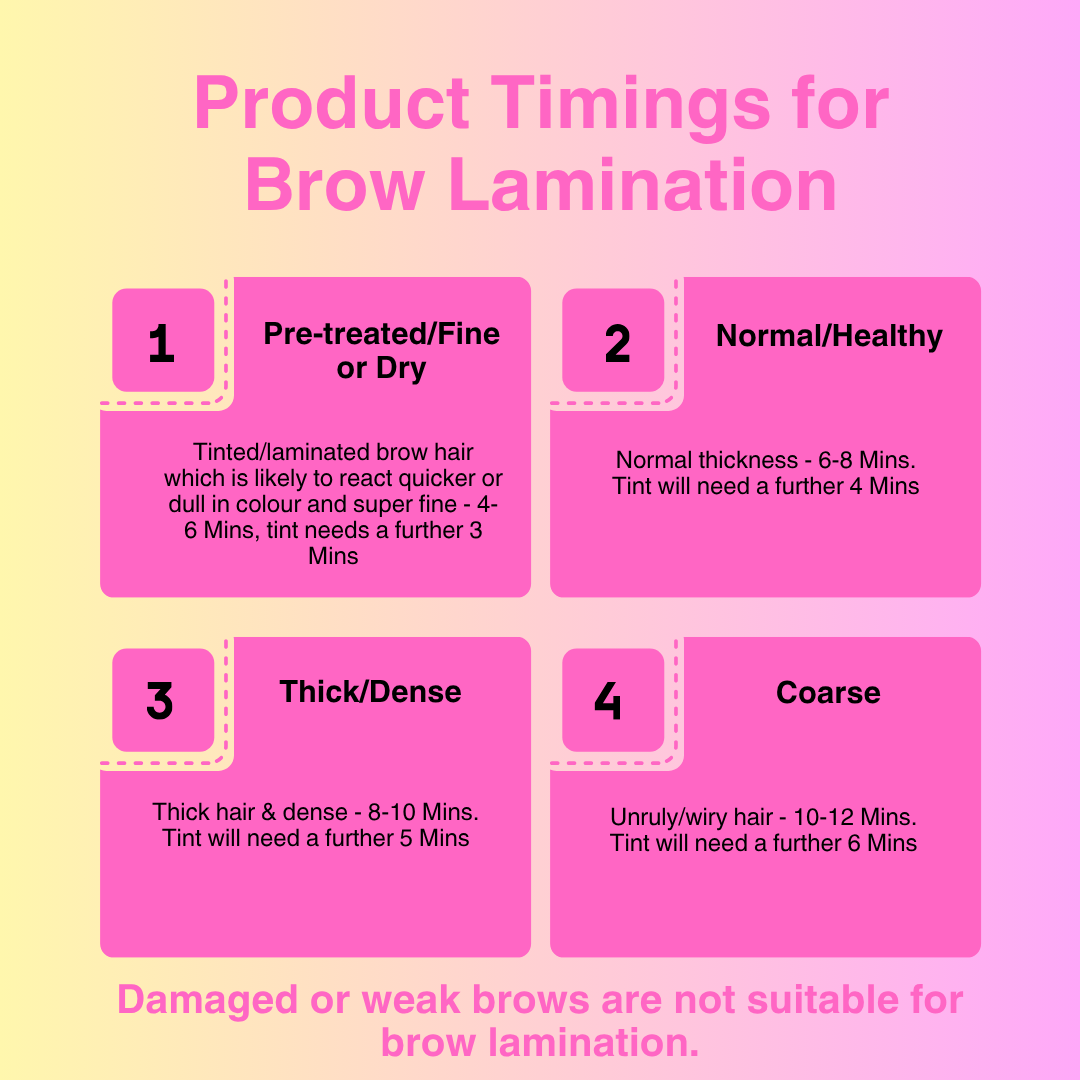 Product Timings for Brow Lamination

1

Pre-treated/Fine or Dry

Tinted/laminated brow hair which is likely to react quicker or dull in colour and super fine - 4-6 Mins, tint needs a further 3 Mins

2

Normal/Healthy

Normal thickness - 6-8 Mins. Tint will need a further 4 Mins

3

Thick/Dense

Thick hair & dense - 8-10 Mins. Tint will need a further 5 Mins

4

Coarse

Unruly/wiry hair - 10-12 Mins. Tint will need a further 6 Mins

Damaged or weak brows are not suitable for brow lamination.